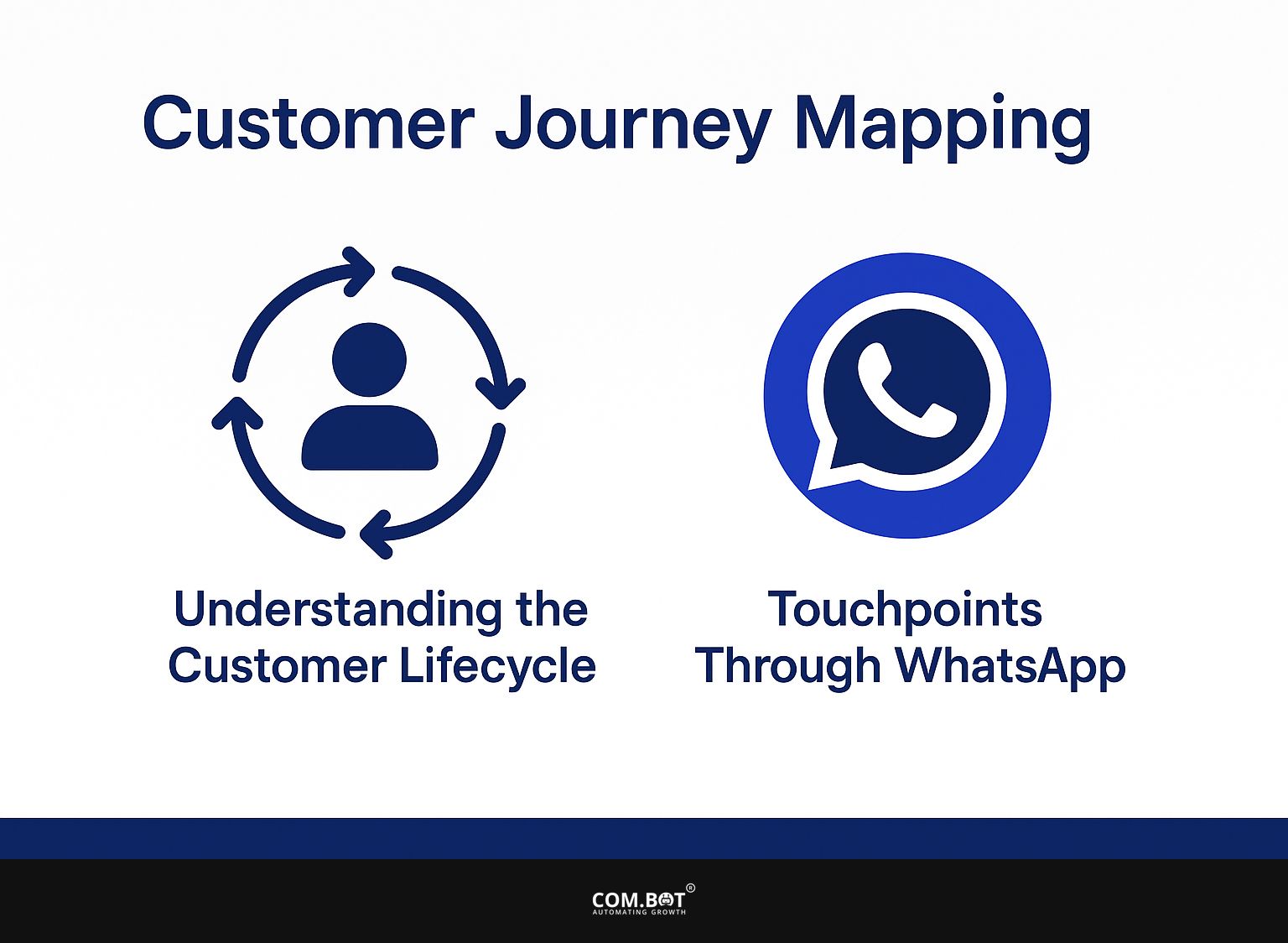 Customer Journey Mapping

Understanding the Customer Lifecycle

Touchpoints Through WhatsApp

COM.BOT®
AUTOMATING GROWTH